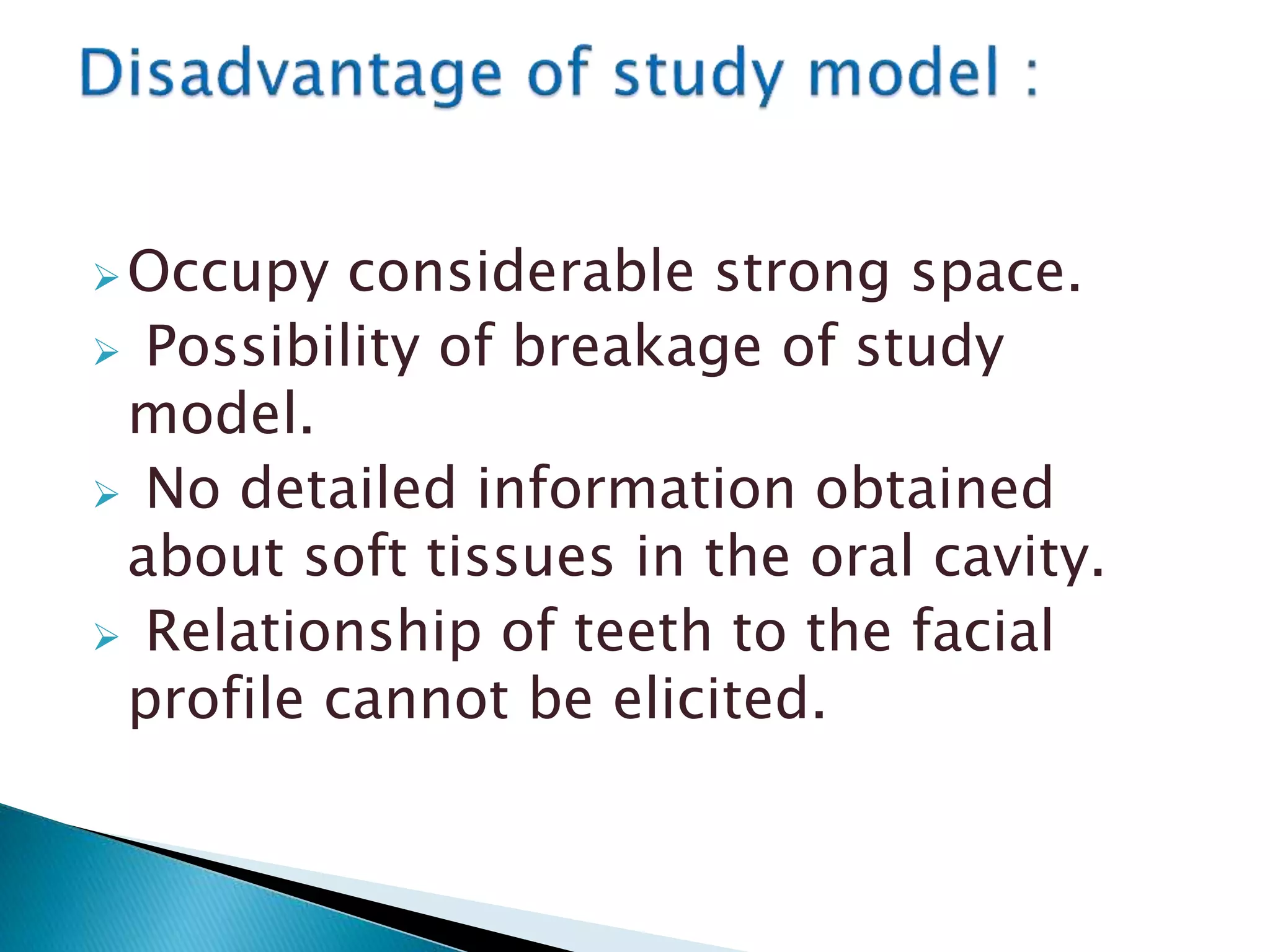 Disadvantage of study model :

➢ Occupy considerable strong space.
➢ Possibility of breakage of study model.
➢ No detailed information obtained about soft tissues in the oral cavity.
➢ Relationship of teeth to the facial profile cannot be elicited.